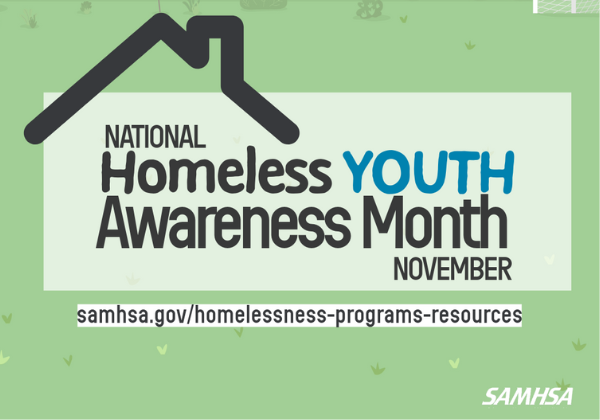 NATIONAL
Homeless YOUTH
Awareness Month
NOVEMBER

samhsa.gov/homelessness-programs-resources

SAMHSA